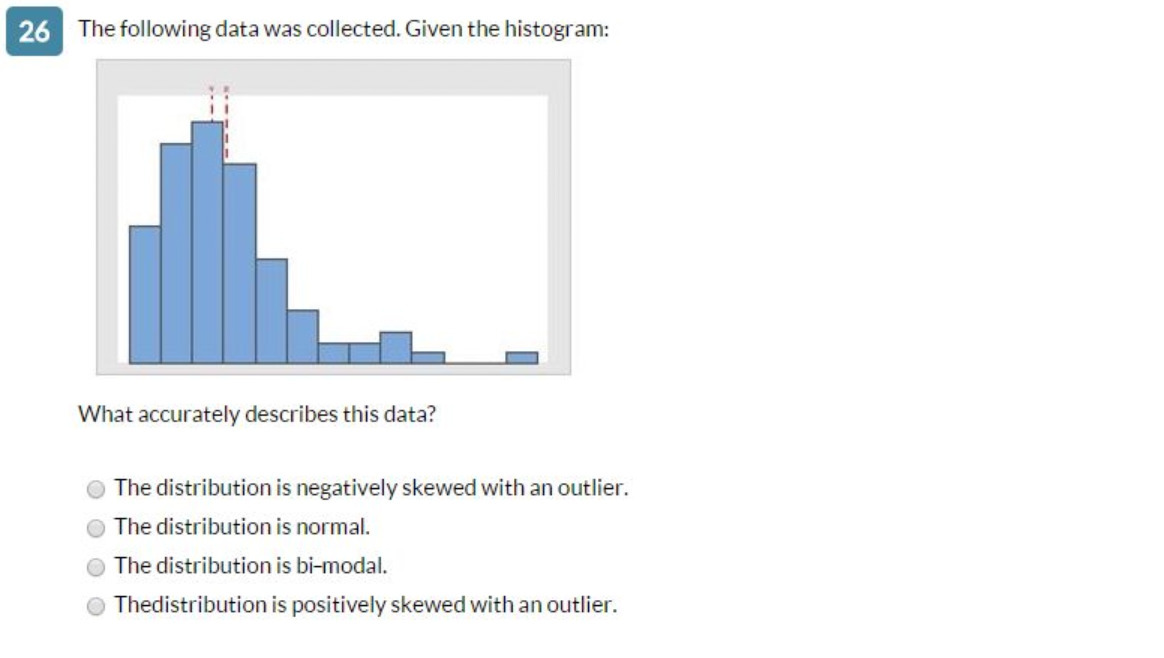 26 The following data was collected. Given the histogram:

What accurately describes this data?

The distribution is negatively skewed with an outlier.
The distribution is normal.
The distribution is bi-modal.
Thedistribution is positively skewed with an outlier.